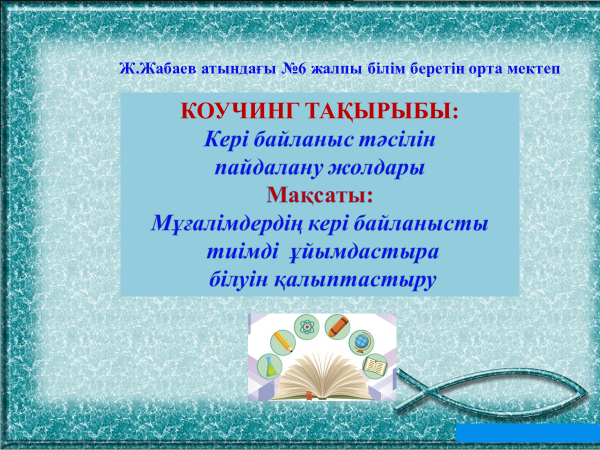 Ж.Жабаев атындағы №6 жалпы білім беретін орта мектеп

КОУЧИНГ ТАҚЫРЫБЫ:
Кері байланыс тәсілін
пайдалану жолдары
Мақсаты:
Мұғалімдердің кері байланысты
тиімді ұйымдастыра
білуін қалыптастыру